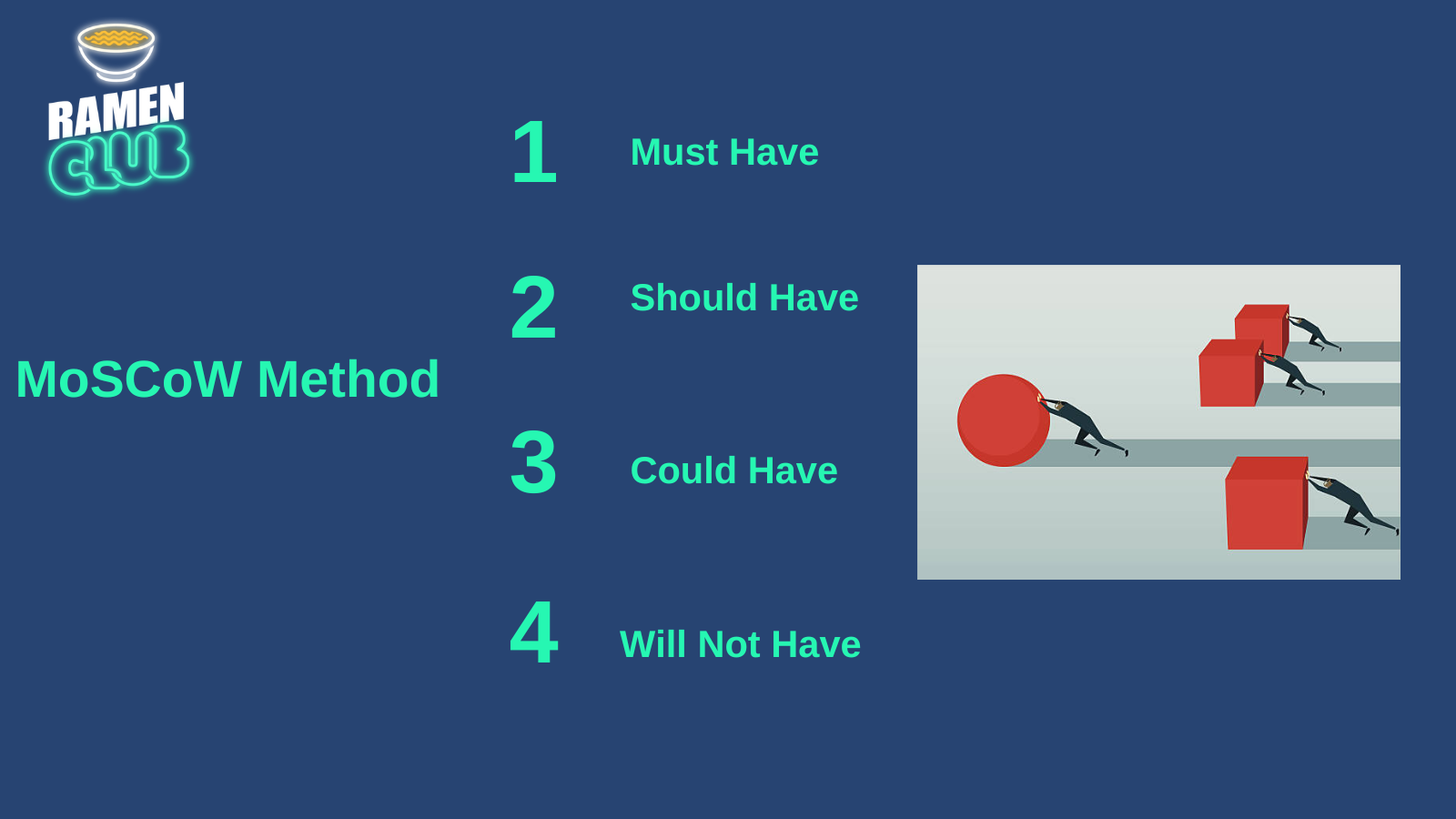 RAMEN CLUB

MoSCoW Method

1 Must Have

2 Should Have

3 Could Have

4 Will Not Have